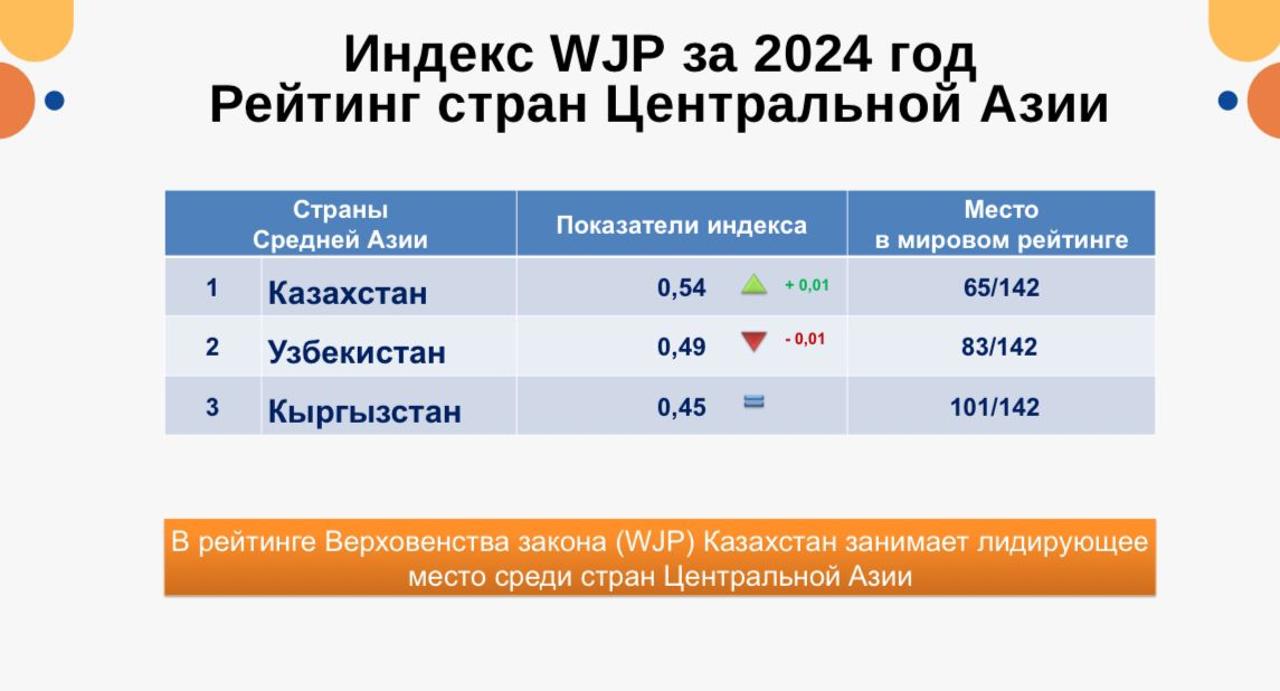 Индекс WJP за 2024 год
Рейтинг стран Центральной Азии

| Страны Средней Азии | | Показатели индекса | Место в мировом рейтинге |
|---|---|---|---|
| 1 | Казахстан | 0,54 + 0,01 | 65/142 |
| 2 | Узбекистан | 0,49 - 0,01 | 83/142 |
| 3 | Кыргызстан | 0,45 | 101/142 |

В рейтинге Верховенства закона (WJP) Казахстан занимает лидирующее место среди стран Центральной Азии